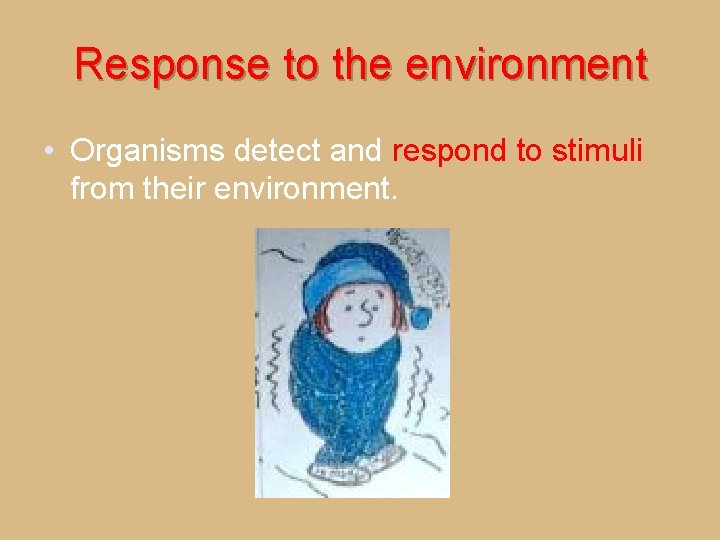 Response to the environment

• Organisms detect and respond to stimuli from their environment.